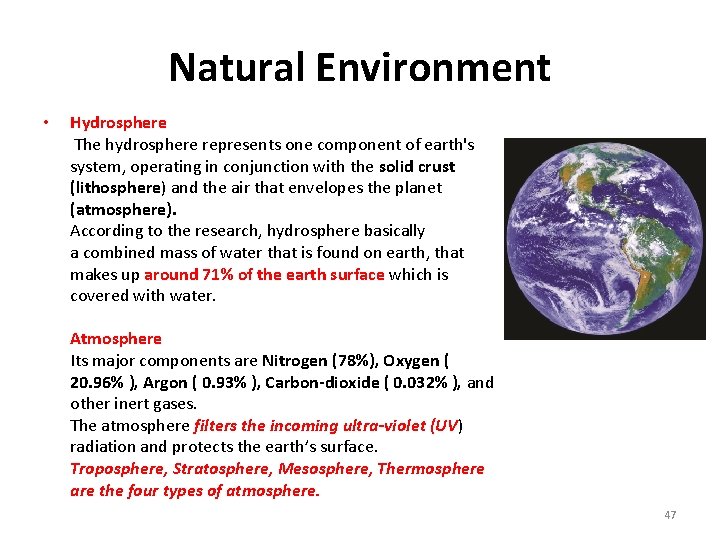 Natural Environment

• Hydrosphere
The hydrosphere represents one component of earth's system, operating in conjunction with the solid crust (lithosphere) and the air that envelopes the planet (atmosphere).
According to the research, hydrosphere basically a combined mass of water that is found on earth, that makes up around 71% of the earth surface which is covered with water.

Atmosphere
Its major components are Nitrogen (78%), Oxygen ( 20.96% ), Argon ( 0.93% ), Carbon-dioxide ( 0.032% ), and other inert gases.
The atmosphere filters the incoming ultra-violet (UV) radiation and protects the earth's surface.
Troposphere, Stratosphere, Mesosphere, Thermosphere are the four types of atmosphere.

47